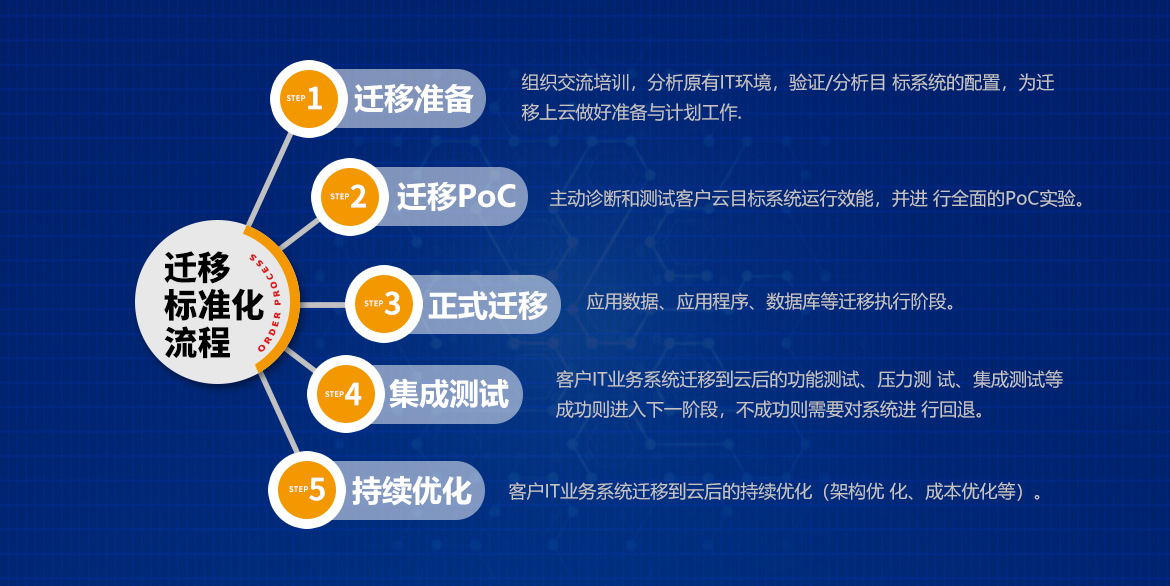 迁移标准化流程

ORDER PROCESS

STEP 1 迁移准备

组织交流培训，分析原有IT环境，验证/分析目 标系统的配置，为迁移上云做好准备与计划工作.

STEP 2 迁移PoC

主动诊断和测试客户云目标系统运行效能，并进 行全面的PoC实验。

STEP 3 正式迁移

应用数据、应用程序、数据库等迁移执行阶段。

STEP 4 集成测试

客户IT业务系统迁移到云后的功能测试、压力测 试、集成测试等成功则进入下一阶段，不成功则需要对系统进 行回退。

STEP 5 持续优化

客户IT业务系统迁移到云后的持续优化（架构优 化、成本优化等）。